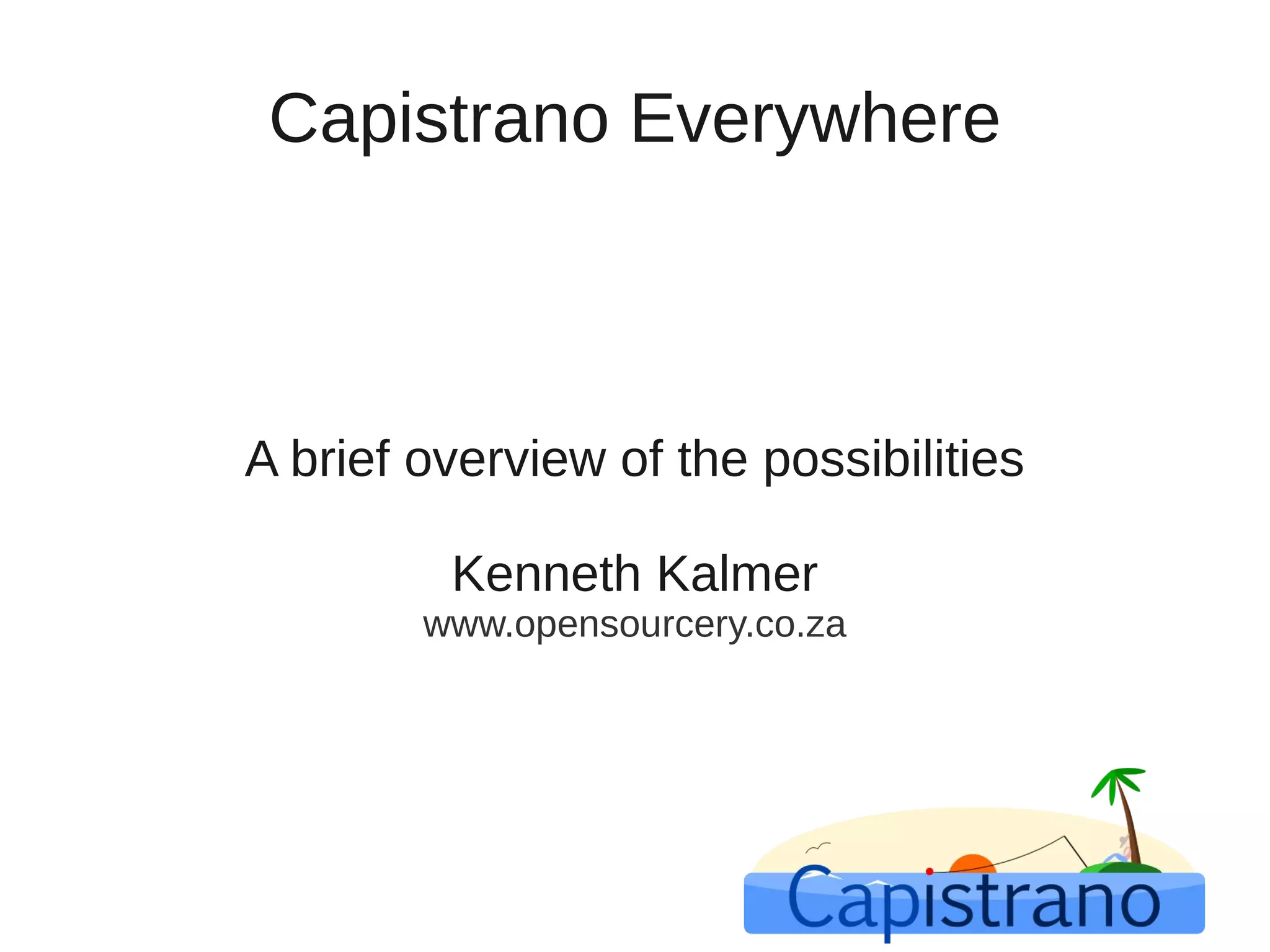 Capistrano Everywhere

A brief overview of the possibilities

Kenneth Kalmer
www.opensourcery.co.za

Capistrano